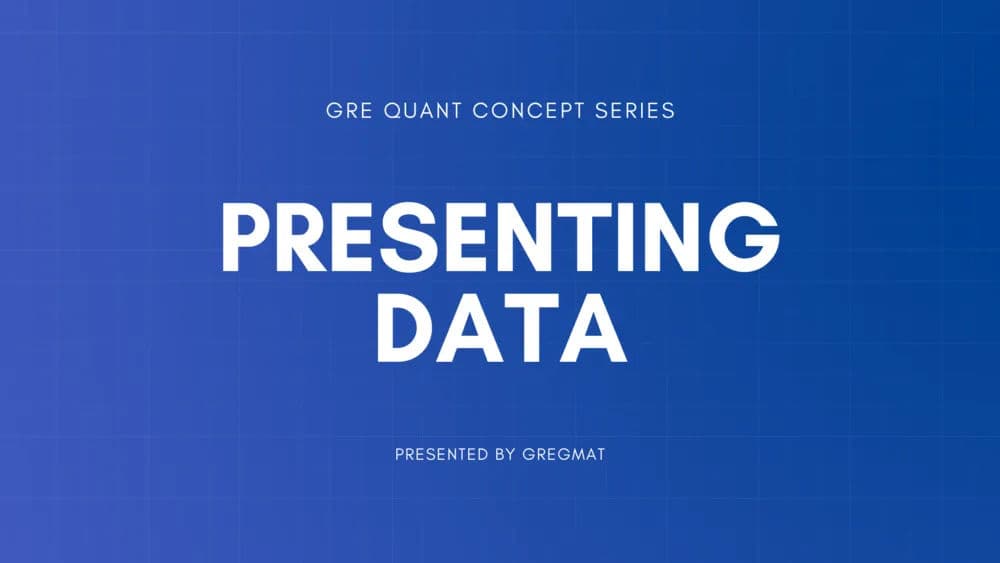 GRE QUANT CONCEPT SERIES

PRESENTING DATA

PRESENTED BY GREGMAT